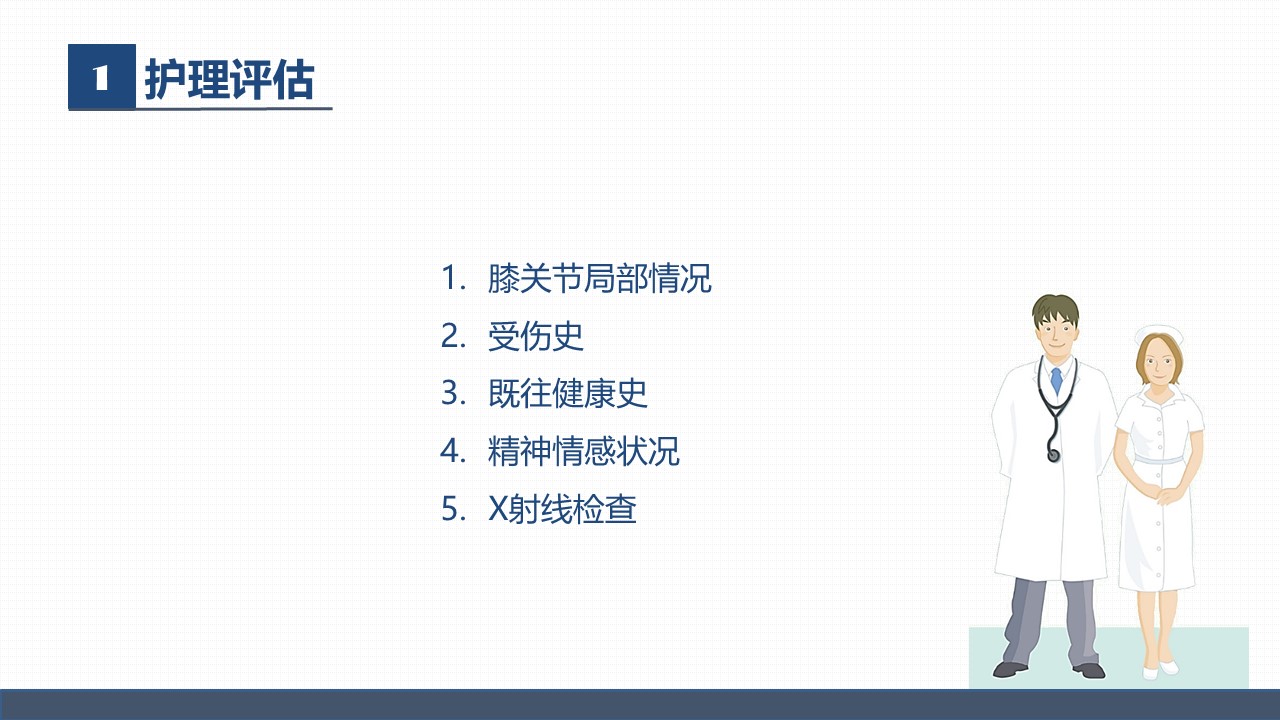 1 护理评估

1. 膝关节局部情况
2. 受伤史
3. 既往健康史
4. 精神情感状况
5. X射线检查